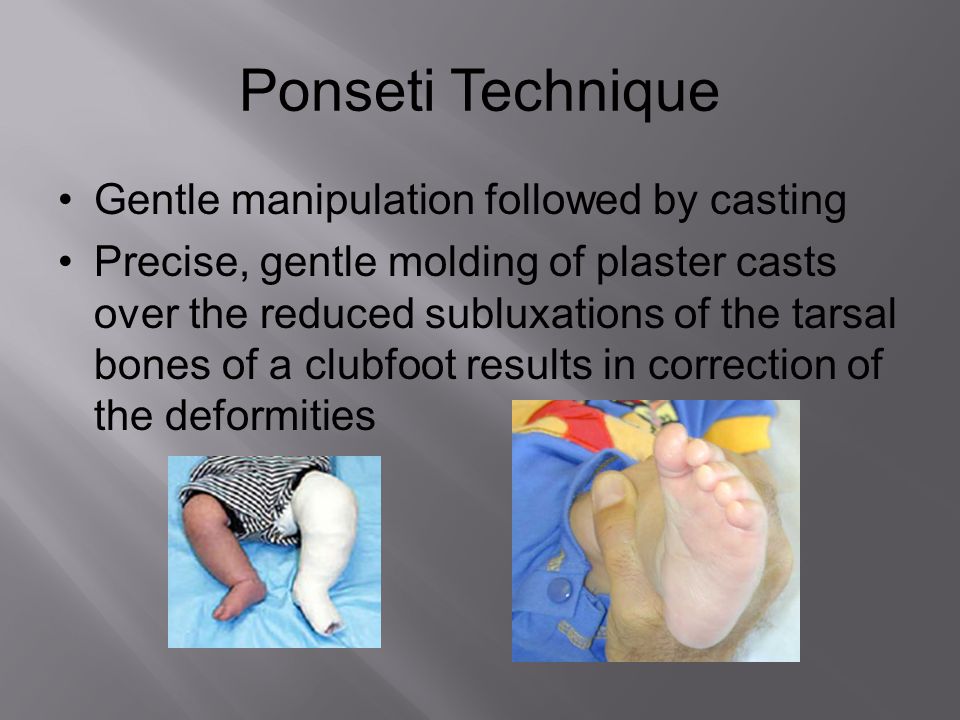 Ponseti Technique

• Gentle manipulation followed by casting
• Precise, gentle molding of plaster casts over the reduced subluxations of the tarsal bones of a clubfoot results in correction of the deformities